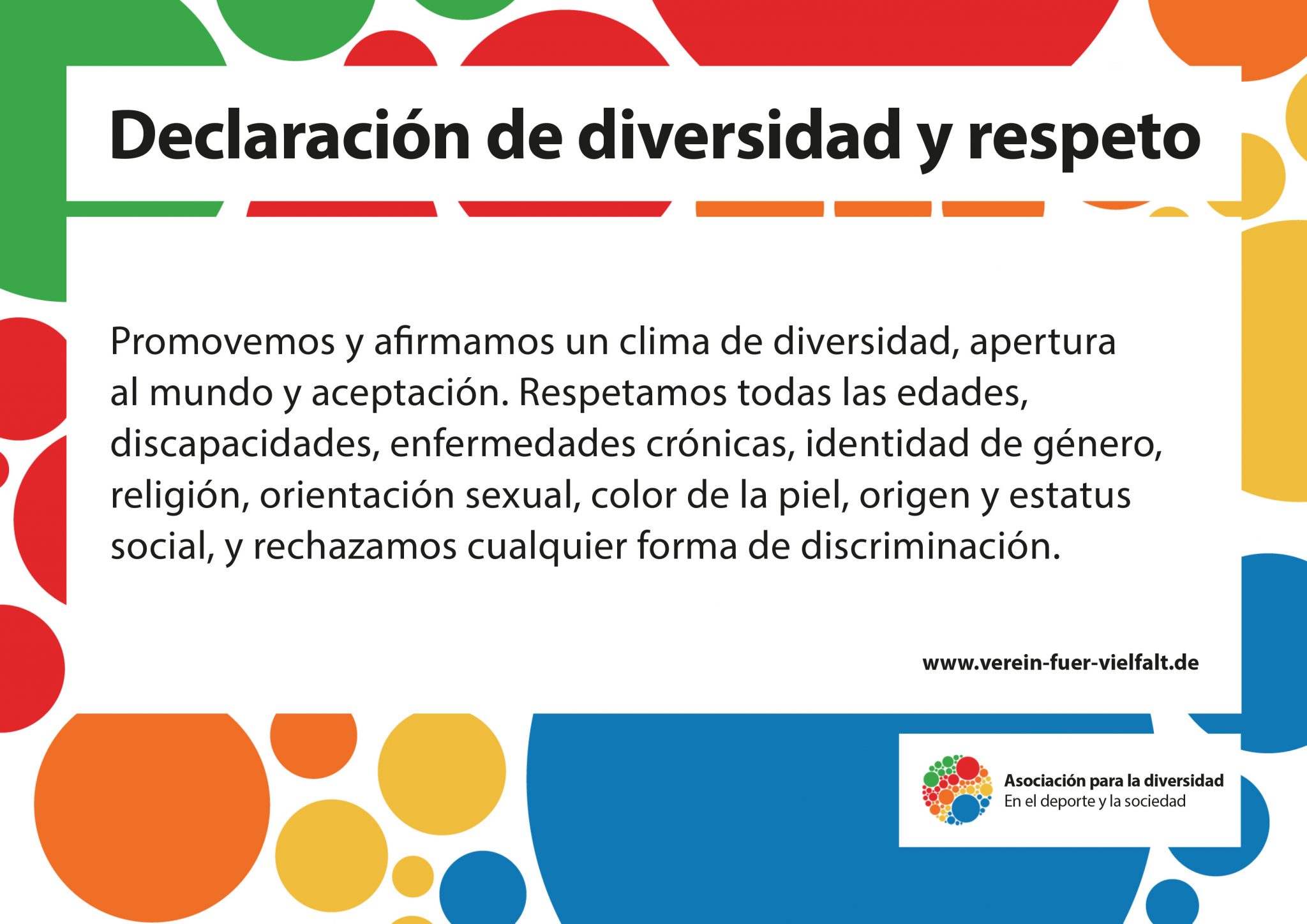 Declaración de diversidad y respeto

Promovemos y afirmamos un clima de diversidad, apertura al mundo y aceptación. Respetamos todas las edades, discapacidades, enfermedades crónicas, identidad de género, religión, orientación sexual, color de la piel, origen y estatus social, y rechazamos cualquier forma de discriminación.

www.verein-fuer-vielfalt.de

Asociación para la diversidad
En el deporte y la sociedad